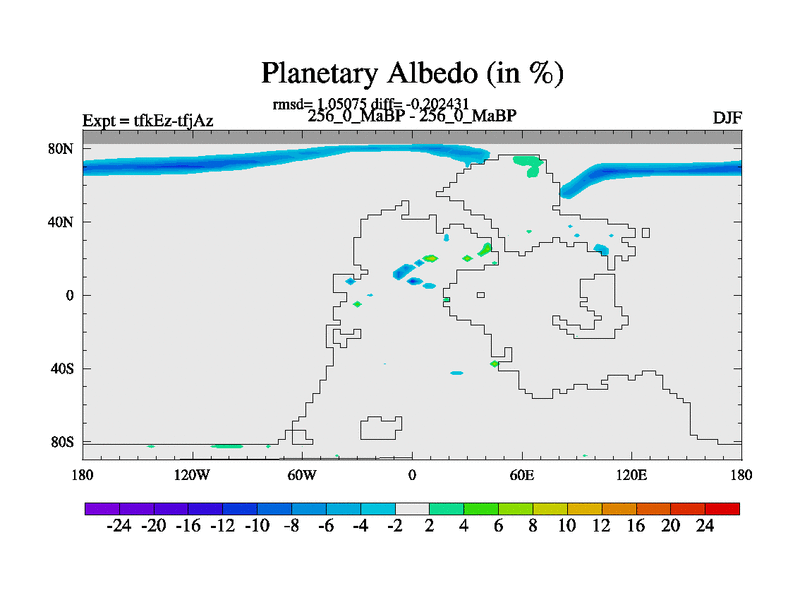 Planetary Albedo (in %)

rmsd= 1.05075 diff= -0.202431

Expt = tfkEz-tfjAz

256_0_MaBP - 256_0_MaBP

DJF

80N
40N
0
40S
80S

180
120W
60W
0
60E
120E
180

-24 -20 -16 -12 -10 -8 -6 -4 -2 2 4 6 8 10 12 16 20 24